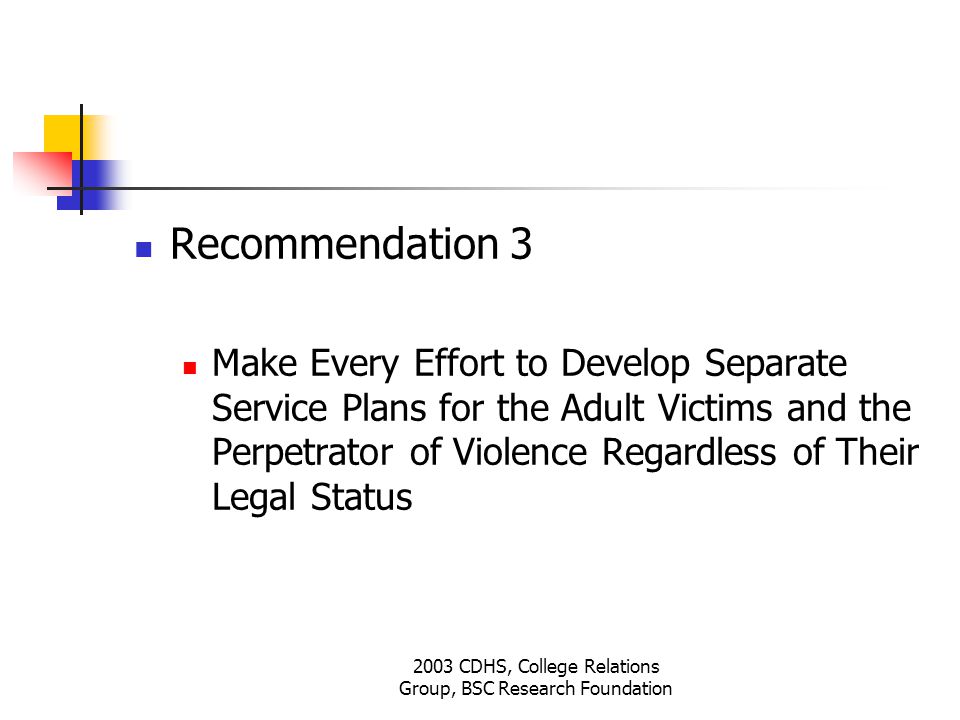 Recommendation 3

Make Every Effort to Develop Separate Service Plans for the Adult Victims and the Perpetrator of Violence Regardless of Their Legal Status

2003 CDHS, College Relations Group, BSC Research Foundation